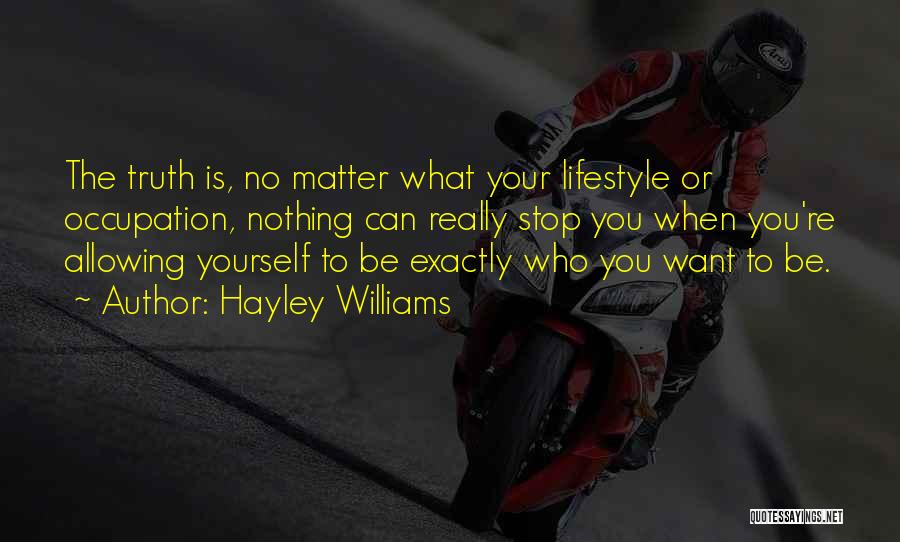 The truth is, no matter what your lifestyle or occupation, nothing can really stop you when you're allowing yourself to be exactly who you want to be.
~ Author: Hayley Williams

Arai

QUOTESSAYINGS.NET